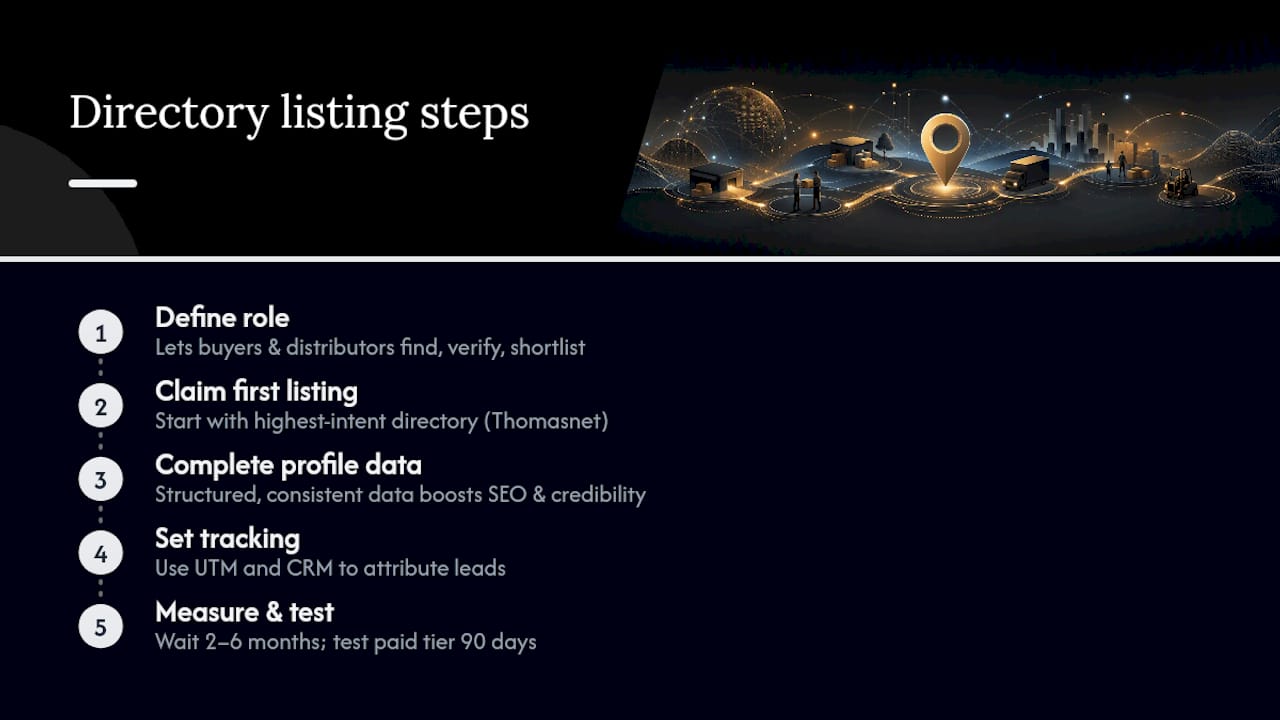 Directory listing steps

1
Define role
Lets buyers & distributors find, verify, shortlist

2
Claim first listing
Start with highest-intent directory (Thomasnet)

3
Complete profile data
Structured, consistent data boosts SEO & credibility

4
Set tracking
Use UTM and CRM to attribute leads

5
Measure & test
Wait 2–6 months; test paid tier 90 days